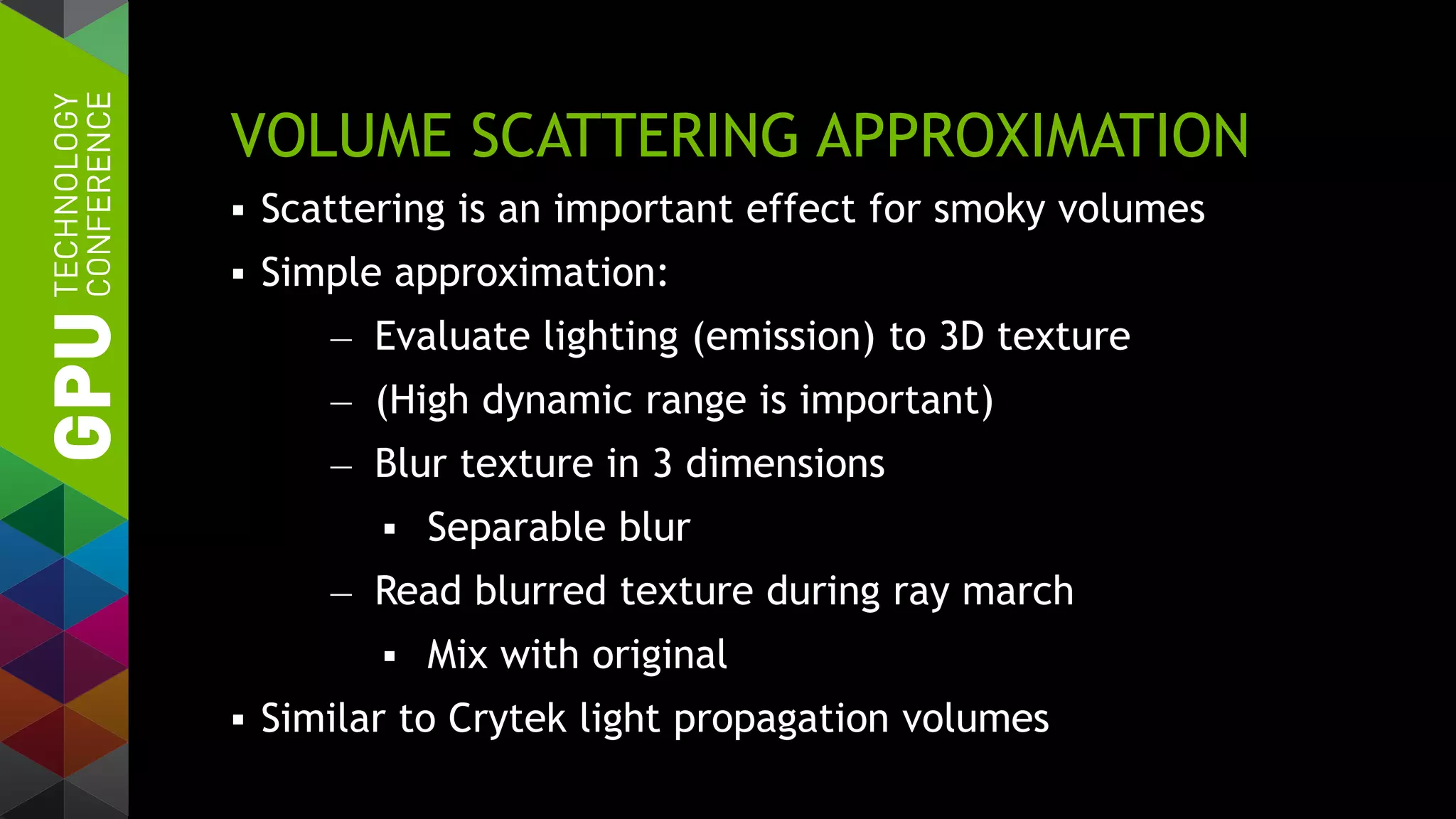 GPU TECHNOLOGY CONFERENCE

VOLUME SCATTERING APPROXIMATION

▪ Scattering is an important effect for smoky volumes
▪ Simple approximation:
– Evaluate lighting (emission) to 3D texture
– (High dynamic range is important)
– Blur texture in 3 dimensions
▪ Separable blur
– Read blurred texture during ray march
▪ Mix with original
▪ Similar to Crytek light propagation volumes